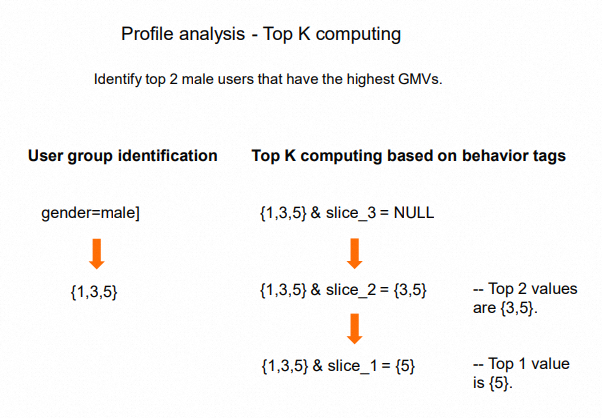 Profile analysis - Top K computing

Identify top 2 male users that have the highest GMVs.

User group identification

gender=male]

{1,3,5}

Top K computing based on behavior tags

{1,3,5} & slice_3 = NULL

{1,3,5} & slice_2 = {3,5}

-- Top 2 values are {3,5}.

{1,3,5} & slice_1 = {5}

-- Top 1 value is {5}.